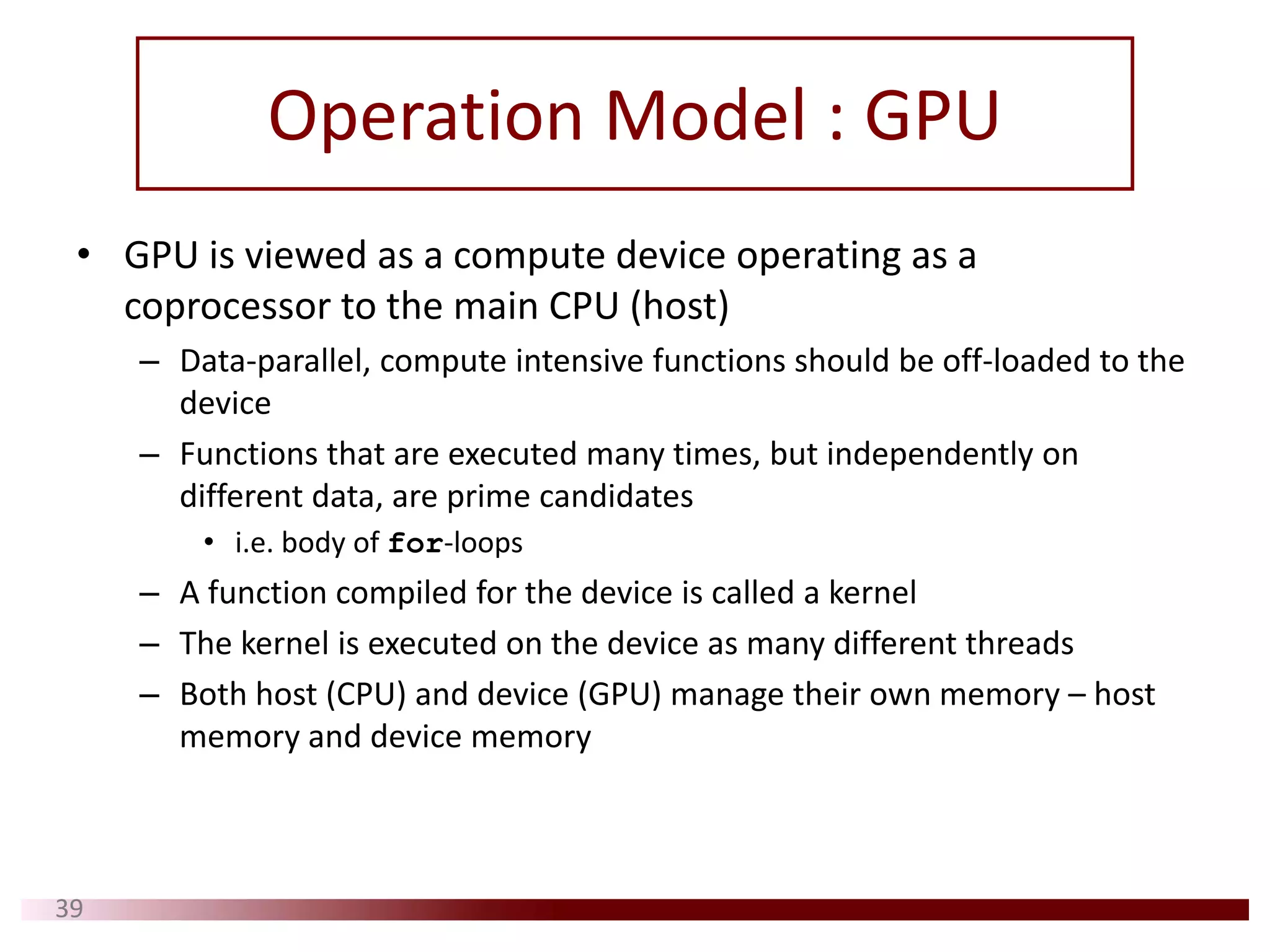 Operation Model : GPU

• GPU is viewed as a compute device operating as a coprocessor to the main CPU (host)

– Data-parallel, compute intensive functions should be off-loaded to the device

– Functions that are executed many times, but independently on different data, are prime candidates

• i.e. body of for-loops

– A function compiled for the device is called a kernel

– The kernel is executed on the device as many different threads

– Both host (CPU) and device (GPU) manage their own memory – host memory and device memory

39